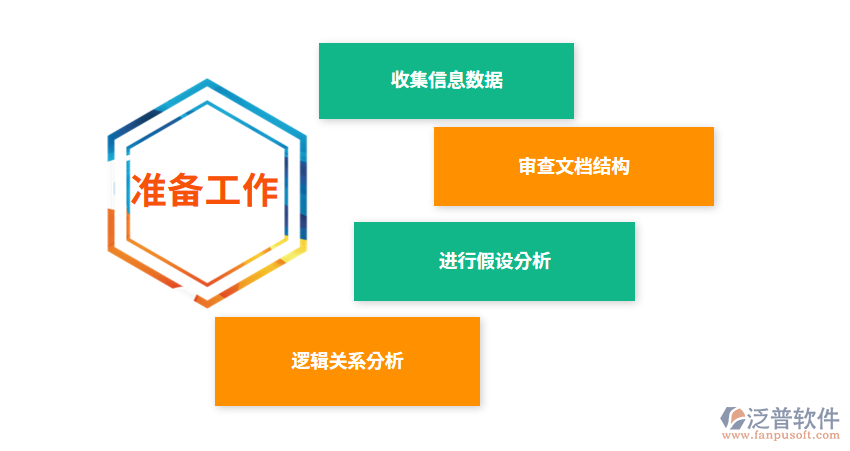 准备工作

收集信息数据

审查文档结构

进行假设分析

逻辑关系分析

泛普软件
www.fanpusoft.com